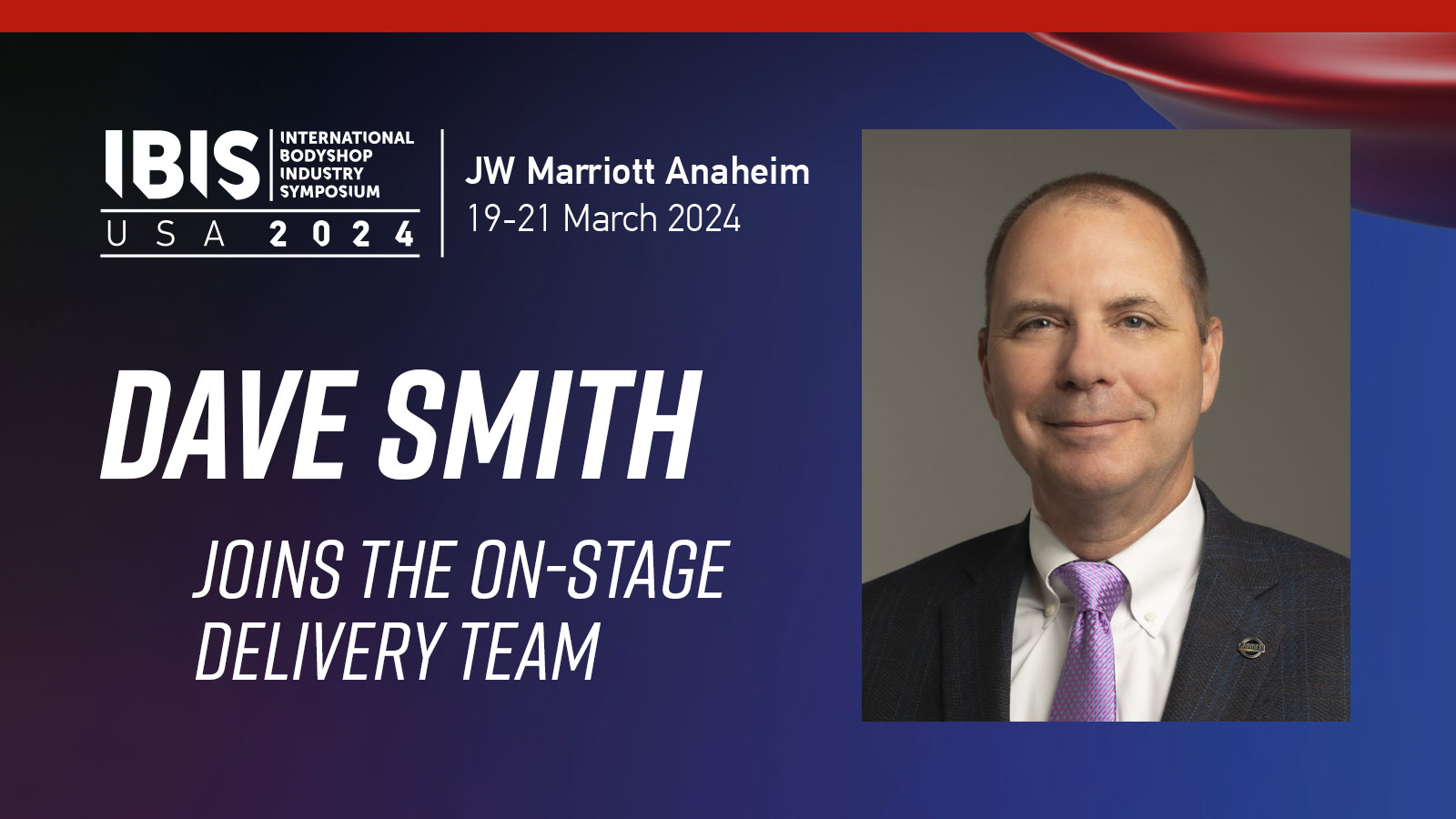 IBIS INTERNATIONAL BODYSHOP INDUSTRY SYMPOSIUM
USA 2024

JW Marriott Anaheim
19-21 March 2024

DAVE SMITH

JOINS THE ON-STAGE DELIVERY TEAM